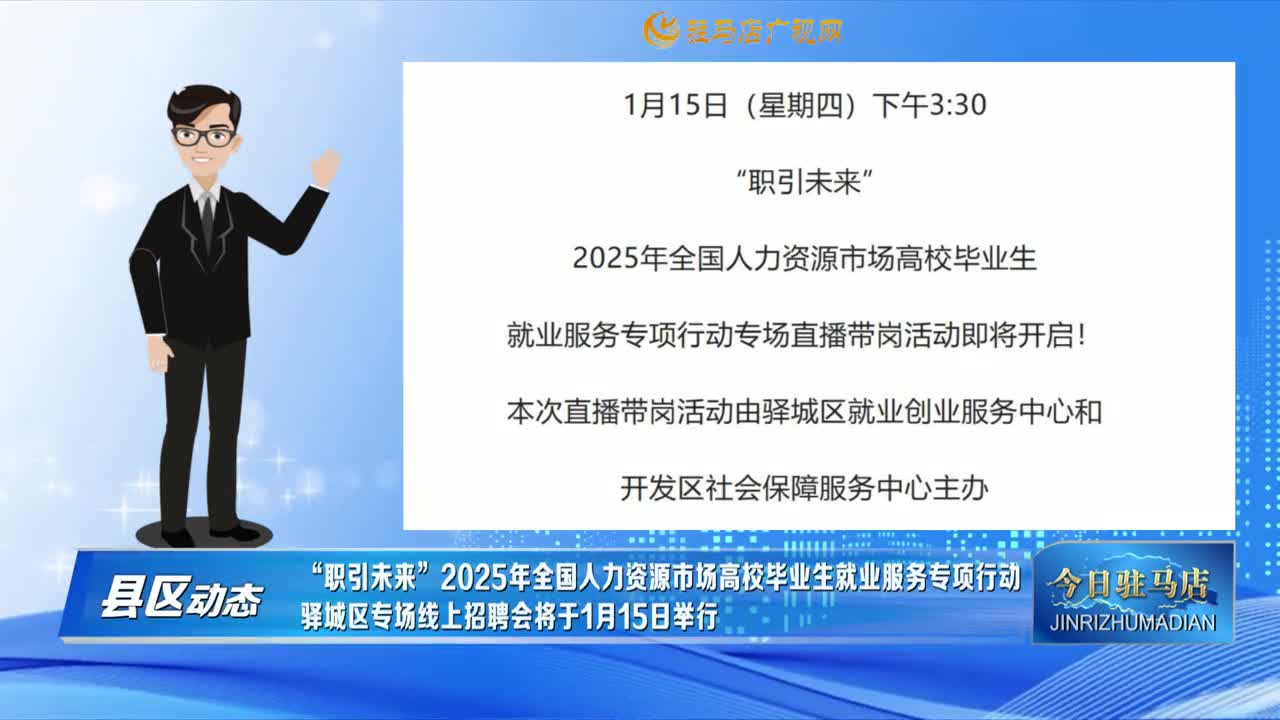 驻马店广视网

1月15日（星期四）下午3:30

“职引未来”

2025年全国人力资源市场高校毕业生

就业服务专项行动专场直播带岗活动即将开启！

本次直播带岗活动由驿城区就业创业服务中心和

开发区社会保障服务中心主办

县区动态

“职引未来”2025年全国人力资源市场高校毕业生就业服务专项行动 驿城区专场线上招聘会将于1月15日举行

今日驻马店
JINRIZHUMADIAN